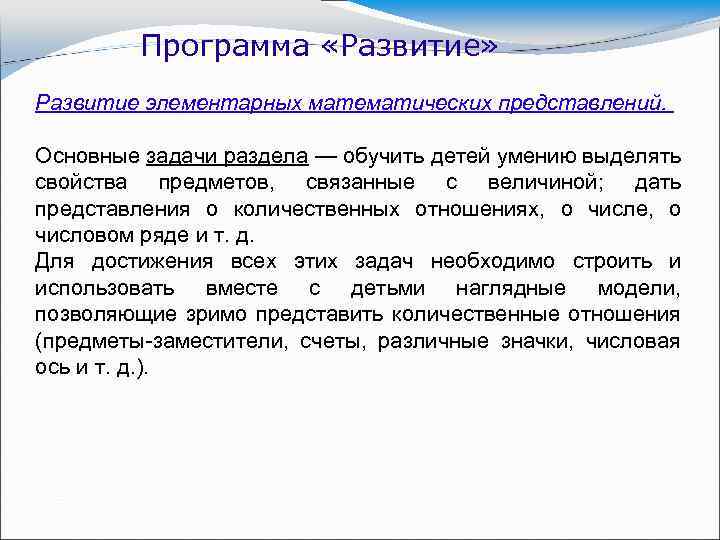 Программа «Развитие»

Развитие элементарных математических представлений.

Основные задачи раздела — обучить детей умению выделять свойства предметов, связанные с величиной; дать представления о количественных отношениях, о числе, о числовом ряде и т. д.
Для достижения всех этих задач необходимо строить и использовать вместе с детьми наглядные модели, позволяющие зримо представить количественные отношения (предметы-заместители, счеты, различные значки, числовая ось и т. д.).